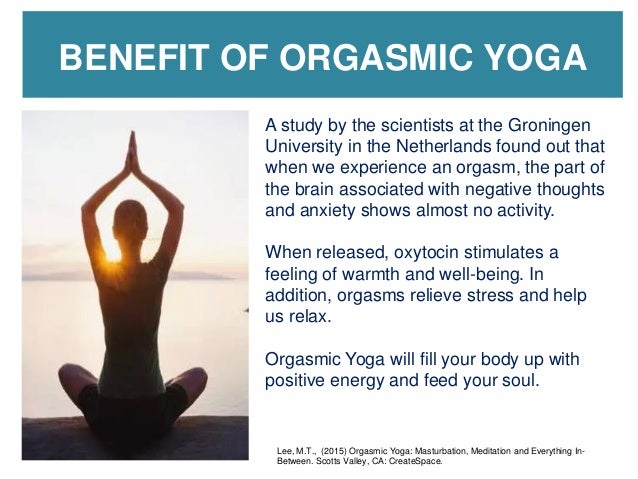 BENEFIT OF ORGASMIC YOGA

A study by the scientists at the Groningen University in the Netherlands found out that when we experience an orgasm, the part of the brain associated with negative thoughts and anxiety shows almost no activity.

When released, oxytocin stimulates a feeling of warmth and well-being. In addition, orgasms relieve stress and help us relax.

Orgasmic Yoga will fill your body up with positive energy and feed your soul.

Lee, M.T., (2015) Orgasmic Yoga: Masturbation, Meditation and Everything In-Between. Scotts Valley, CA: CreateSpace.